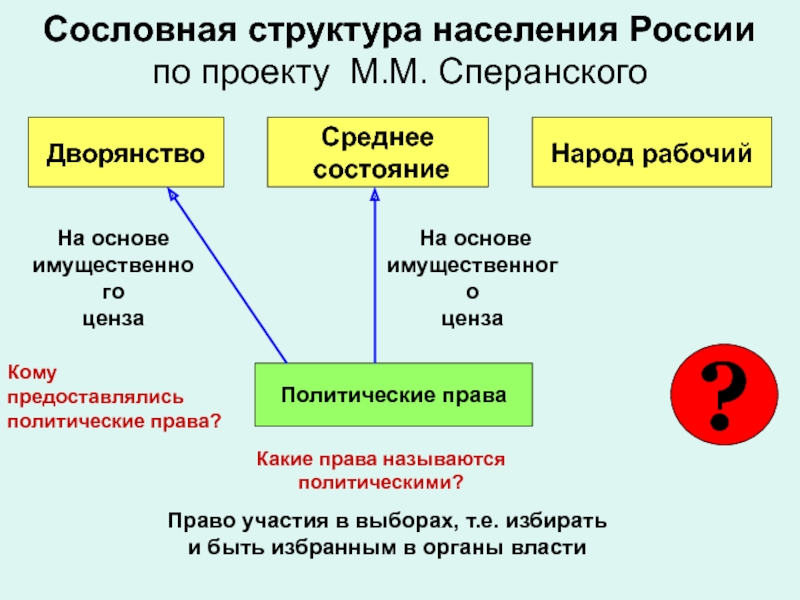 Сословная структура населения России
по проекту М.М. Сперанского

Дворянство

Среднее состояние

Народ рабочий

На основе имущественного ценза

На основе имущественного ценза

Кому предоставлялись политические права?

Политические права

?

Какие права называются политическими?

Право участия в выборах, т.е. избирать и быть избранным в органы власти